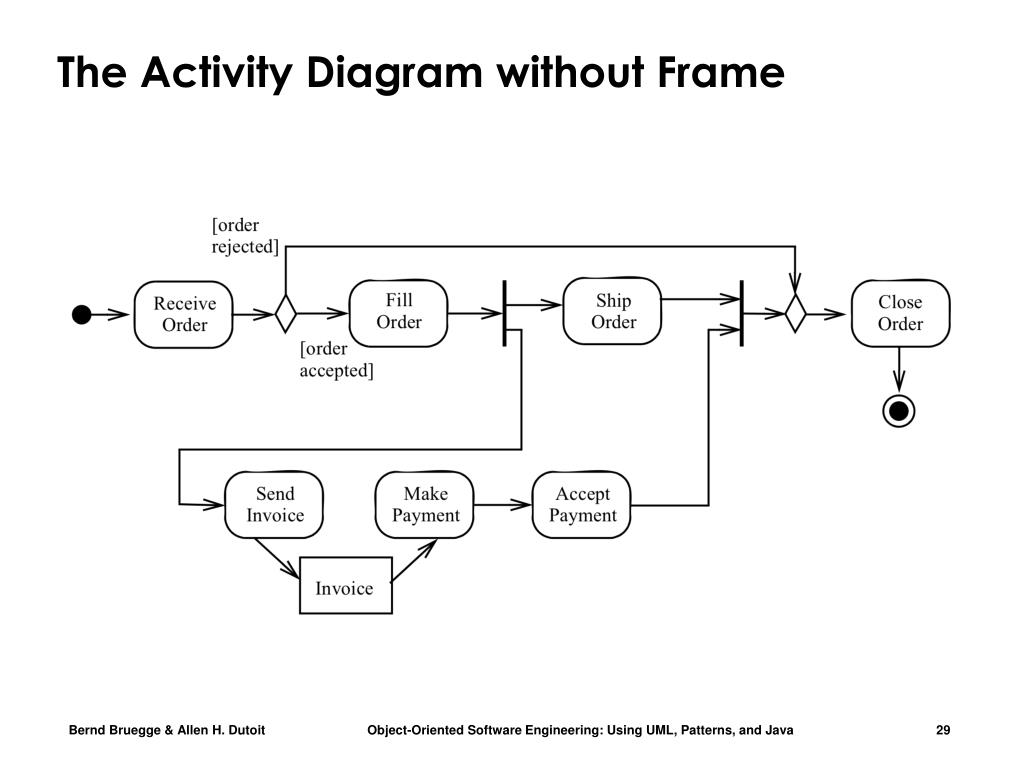 The Activity Diagram without Frame

[order rejected]

Receive Order

Fill Order

[order accepted]

Ship Order

Close Order

Send Invoice

Make Payment

Accept Payment

Invoice

Bernd Bruegge & Allen H. Dutoit

Object-Oriented Software Engineering: Using UML, Patterns, and Java

29